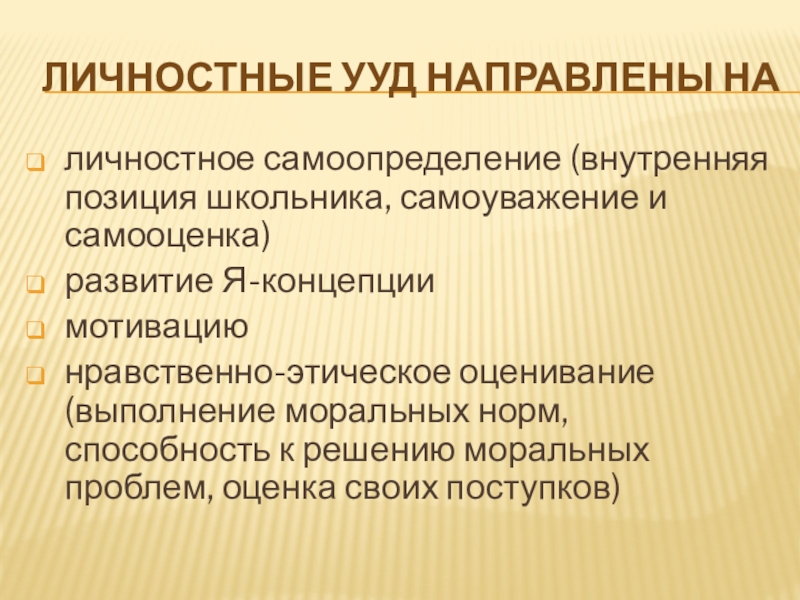 ЛИЧНОСТНЫЕ УУД НАПРАВЛЕНЫ НА

личностное самоопределение (внутренняя позиция школьника, самоуважение и самооценка)

развитие Я-концепции

мотивацию

нравственно-этическое оценивание (выполнение моральных норм, способность к решению моральных проблем, оценка своих поступков)